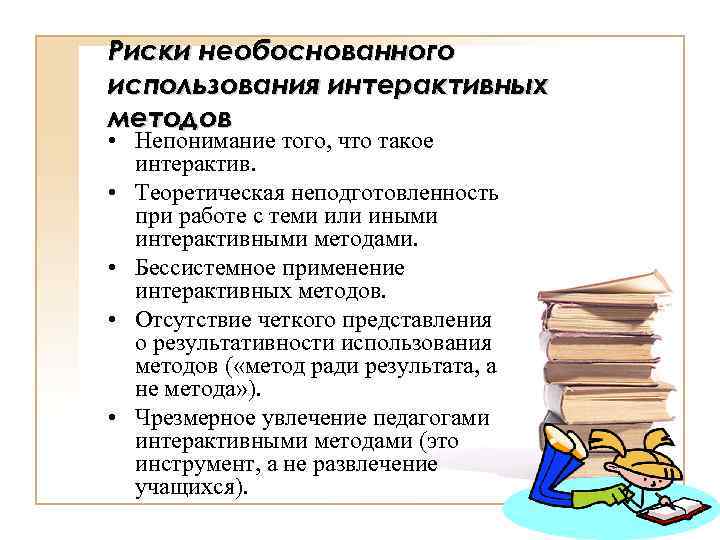 Риски необоснованного использования интерактивных методов

• Непонимание того, что такое интерактив.
• Теоретическая неподготовленность при работе с теми или иными интерактивными методами.
• Бессистемное применение интерактивных методов.
• Отсутствие четкого представления о результативности использования методов («метод ради результата, а не метода»).
• Чрезмерное увлечение педагогами интерактивными методами (это инструмент, а не развлечение учащихся).